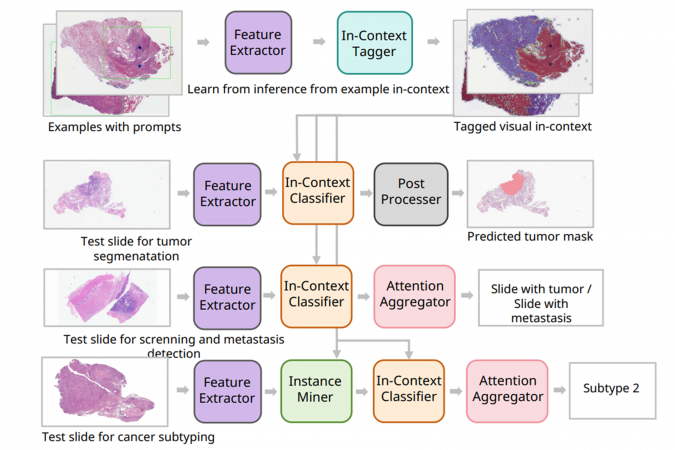 Feature Extractor

In-Context Tagger

Learn from inference from example in-context

Examples with prompts

Tagged visual in-context

Feature Extractor

In-Context Classifier

Post Processer

Test slide for tumor segmenatation

Predicted tumor mask

Feature Extractor

In-Context Classifier

Attention Aggregator

Slide with tumor / Slide with metastasis

Test slide for screnning and metastasis detection

Feature Extractor

Instance Miner

In-Context Classifier

Attention Aggregator

Subtype 2

Test slide for cancer subtyping